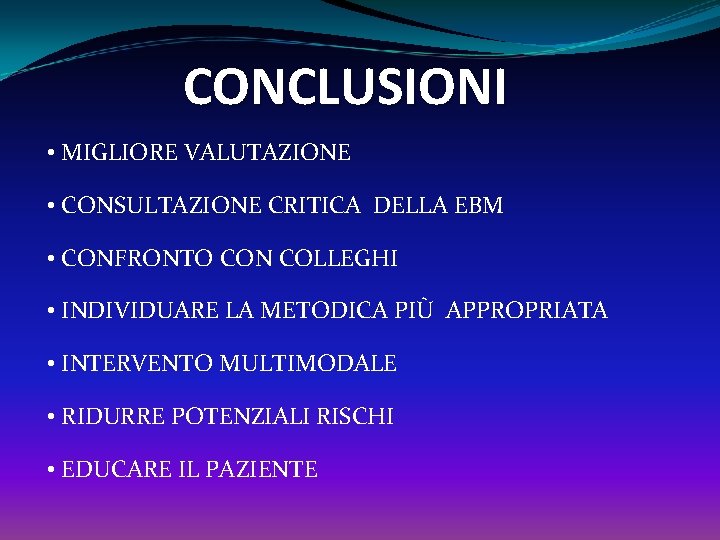 CONCLUSIONI

• MIGLIORE VALUTAZIONE

• CONSULTAZIONE CRITICA DELLA EBM

• CONFRONTO CON COLLEGHI

• INDIVIDUARE LA METODICA PIÙ APPROPRIATA

• INTERVENTO MULTIMODALE

• RIDURRE POTENZIALI RISCHI

• EDUCARE IL PAZIENTE